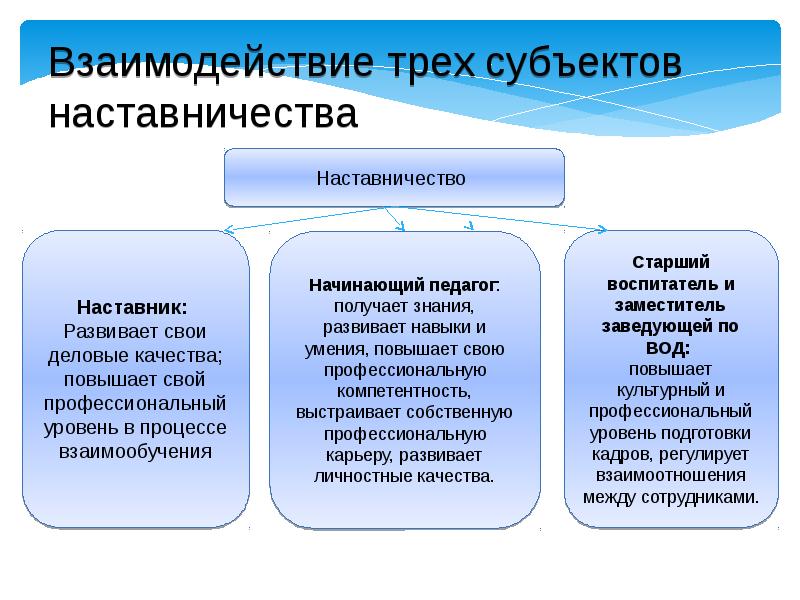 Взаимодействие трех субъектов наставничества

Наставничество

Наставник:
Развивает свои деловые качества; повышает свой профессиональный уровень в процессе взаимообучения

Начинающий педагог:
получает знания, развивает навыки и умения, повышает свою профессиональную компетентность, выстраивает собственную профессиональную карьеру, развивает личностные качества.

Старший воспитатель и заместитель заведующей по ВОД:
повышает культурный и профессиональный уровень подготовки кадров, регулирует взаимоотношения между сотрудниками.